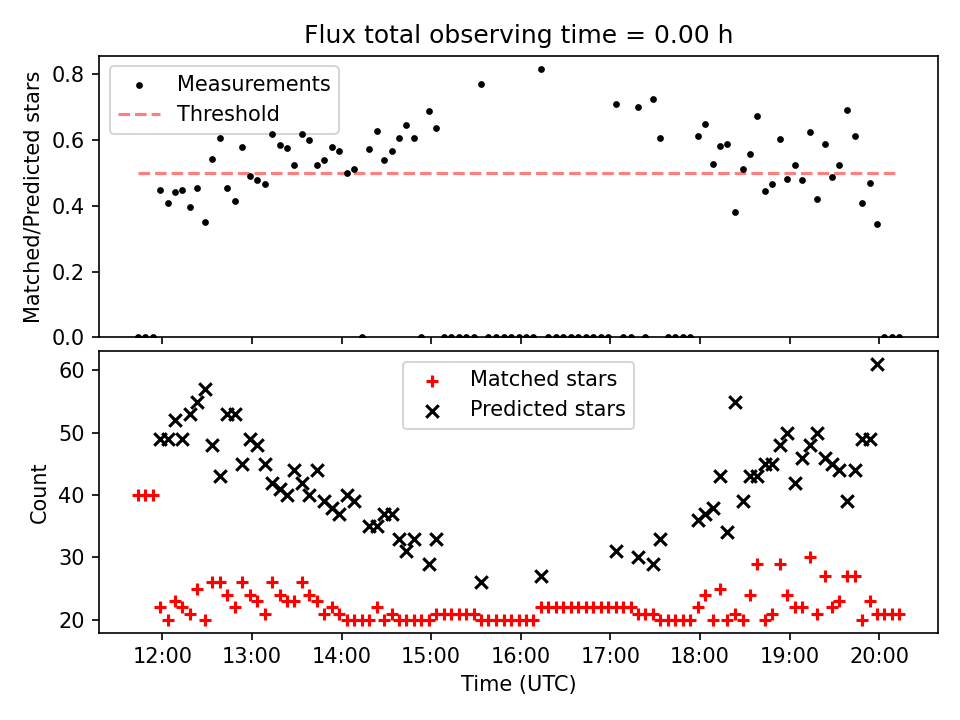 Flux total observing time = 0.00 h

Measurements
Threshold

Matched/Predicted stars

0.8
0.6
0.4
0.2
0.0

Matched stars
Predicted stars

Count

60
50
40
30
20

12:00
13:00
14:00
15:00
16:00
17:00
18:00
19:00
20:00

Time (UTC)